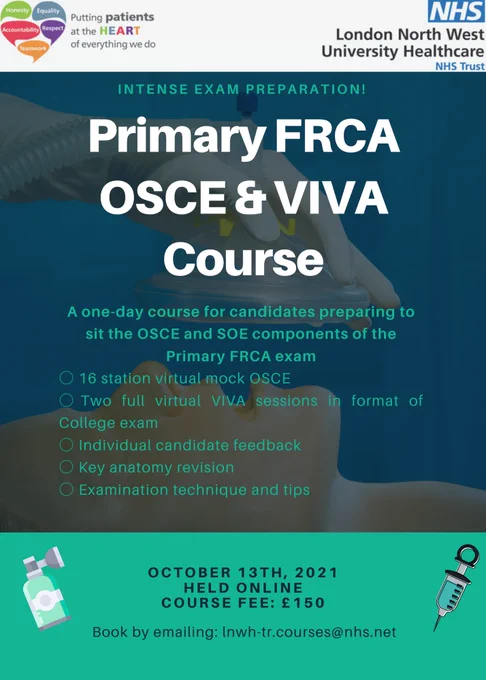 Honesty Equality Accountability Respect Teamwork

Putting patients at the HEART of everything we do

NHS
London North West University Healthcare
NHS Trust

INTENSE EXAM PREPARATION!

Primary FRCA OSCE & VIVA Course

A one-day course for candidates preparing to sit the OSCE and SOE components of the Primary FRCA exam

○ 16 station virtual mock OSCE
○ Two full virtual VIVA sessions in format of College exam
○ Individual candidate feedback
○ Key anatomy revision
○ Examination technique and tips

OCTOBER 13TH, 2021
HELD ONLINE
COURSE FEE: £150

Book by emailing: lnwh-tr.courses@nhs.net